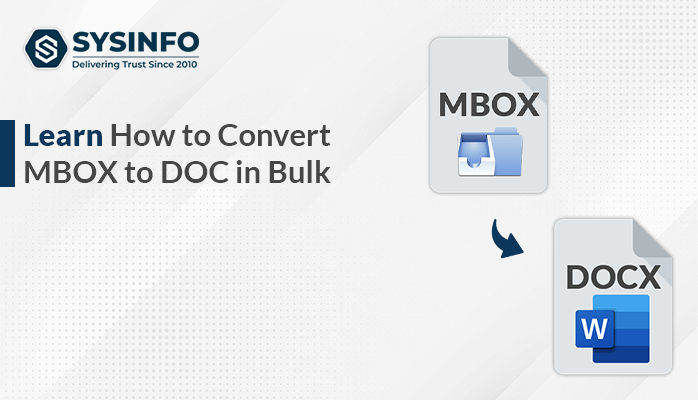 SYSINFO
Delivering Trust Since 2010

Learn How to Convert MBOX to DOC in Bulk

MBOX

DOCX

W